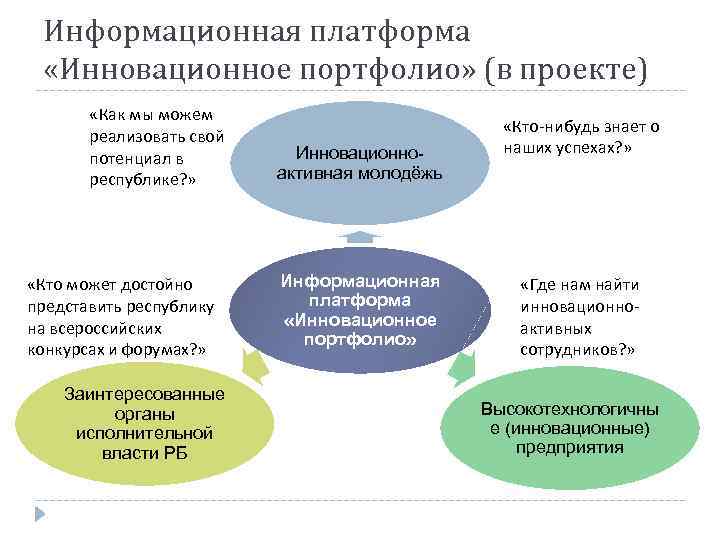 Информационная платформа «Инновационное портфолио» (в проекте)

«Как мы можем реализовать свой потенциал в республике?»

Инновационно-активная молодёжь

«Кто-нибудь знает о наших успехах?»

«Кто может достойно представить республику на всероссийских конкурсах и форумах?»

Информационная платформа «Инновационное портфолио»

«Где нам найти инновационно-активных сотрудников?»

Заинтересованные органы исполнительной власти РБ

Высокотехнологичные (инновационные) предприятия